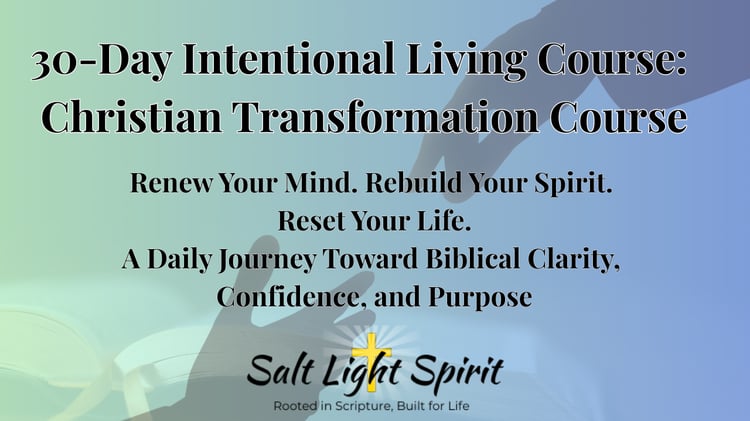 30-Day Intentional Living Course: Christian Transformation Course

Renew Your Mind. Rebuild Your Spirit.
Reset Your Life.
A Daily Journey Toward Biblical Clarity, Confidence, and Purpose

Salt Light Spirit
Rooted in Scripture, Built for Life